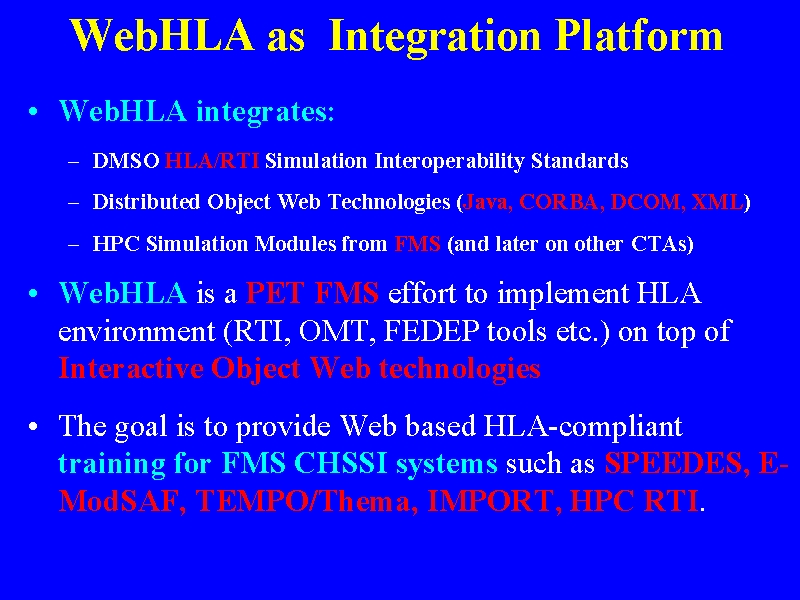 WebHLA as Integration Platform

• WebHLA integrates:

– DMSO HLA/RTI Simulation Interoperability Standards

– Distributed Object Web Technologies (Java, CORBA, DCOM, XML)

– HPC Simulation Modules from FMS (and later on other CTAs)

• WebHLA is a PET FMS effort to implement HLA environment (RTI, OMT, FEDEP tools etc.) on top of Interactive Object Web technologies

• The goal is to provide Web based HLA-compliant training for FMS CHSSI systems such as SPEEDES, E-ModSAF, TEMPO/Thema, IMPORT, HPC RTI.